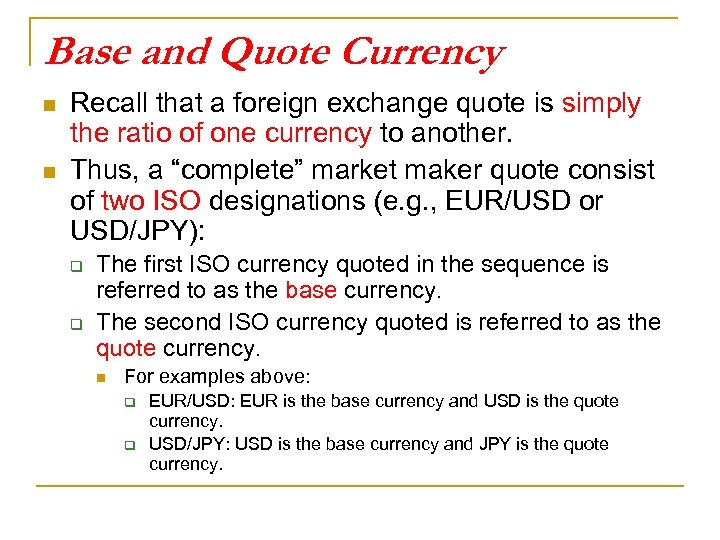 Base and Quote Currency

Recall that a foreign exchange quote is simply the ratio of one currency to another.

Thus, a “complete” market maker quote consist of two ISO designations (e.g., EUR/USD or USD/JPY):

The first ISO currency quoted in the sequence is referred to as the base currency.

The second ISO currency quoted is referred to as the quote currency.

For examples above:

EUR/USD: EUR is the base currency and USD is the quote currency.

USD/JPY: USD is the base currency and JPY is the quote currency.